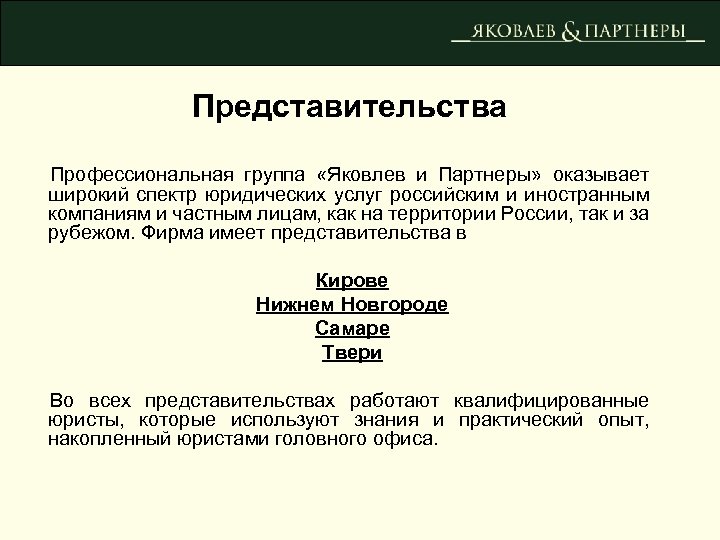 ЯКОВЛЕВ & ПАРТНЕРЫ

Представительства

Профессиональная группа «Яковлев и Партнеры» оказывает широкий спектр юридических услуг российским и иностранным компаниям и частным лицам, как на территории России, так и за рубежом. Фирма имеет представительства в

Кирове
Нижнем Новгороде
Самаре
Твери

Во всех представительствах работают квалифицированные юристы, которые используют знания и практический опыт, накопленный юристами головного офиса.